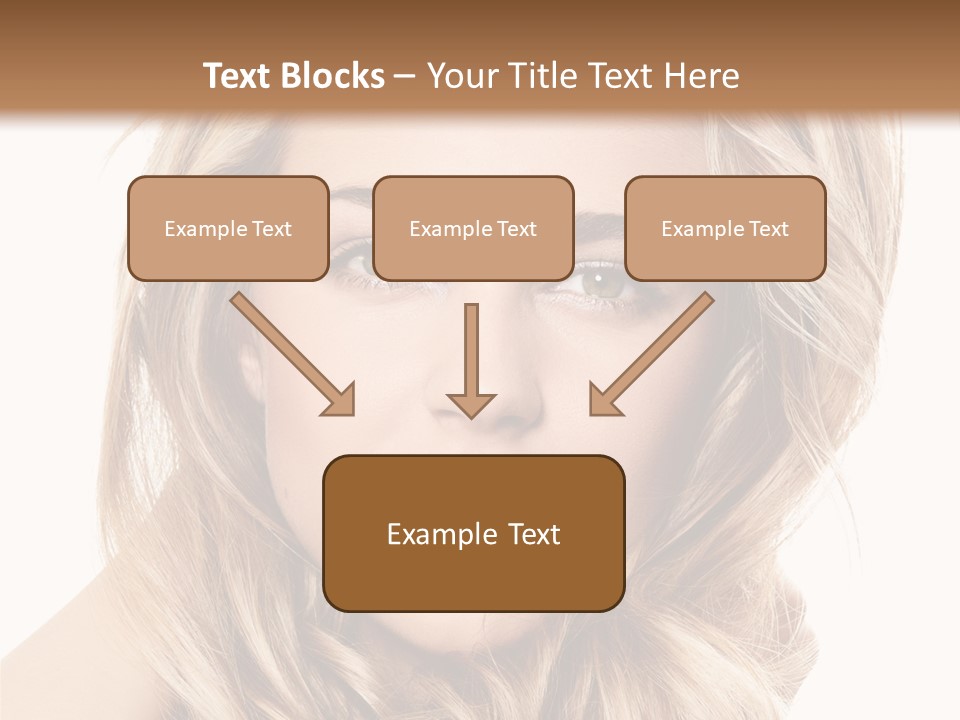 Text Blocks – Your Title Text Here

Example Text

Example Text

Example Text

Example Text